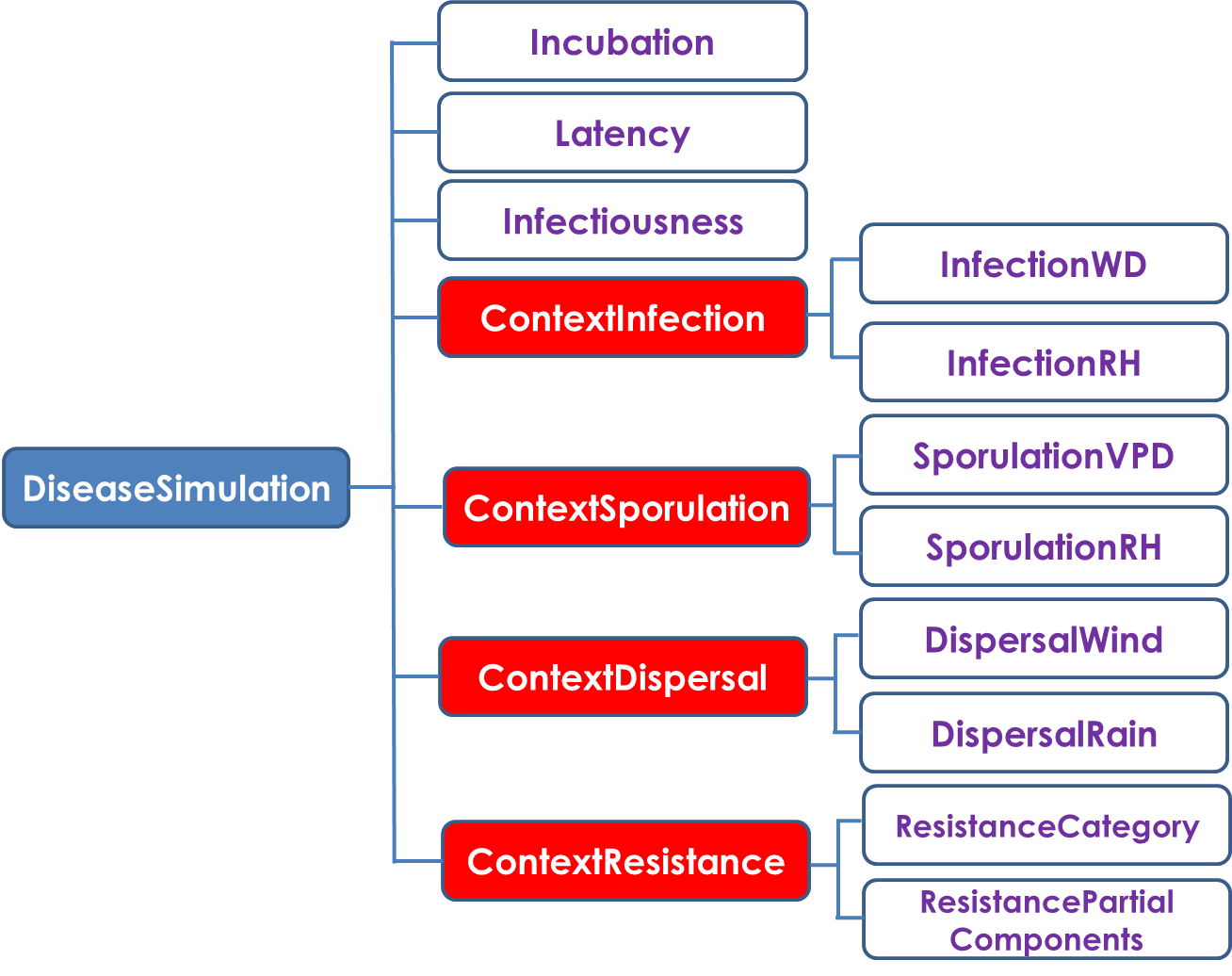 DiseaseSimulation

Incubation

Latency

Infectiousness

ContextInfection

InfectionWD

InfectionRH

ContextSporulation

SporulationVPD

SporulationRH

ContextDispersal

DispersalWind

DispersalRain

ContextResistance

ResistanceCategory

ResistancePartial Components